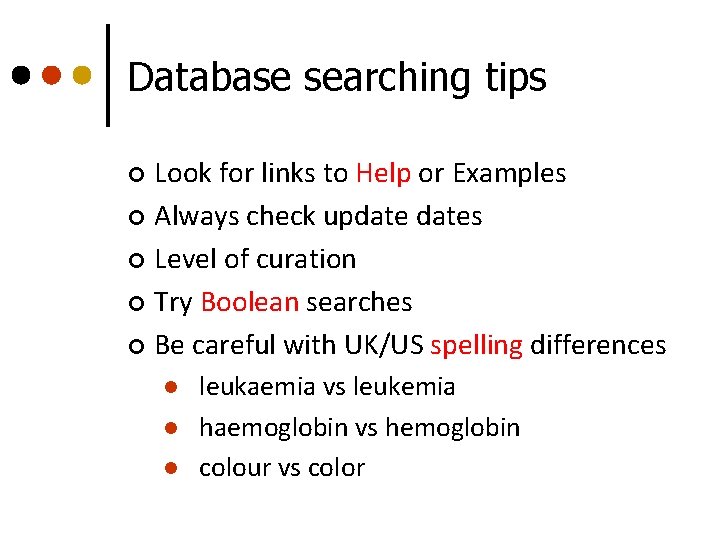 Database searching tips

- Look for links to Help or Examples
- Always check update dates
- Level of curation
- Try Boolean searches
- Be careful with UK/US spelling differences
  - leukaemia vs leukemia
  - haemoglobin vs hemoglobin
  - colour vs color